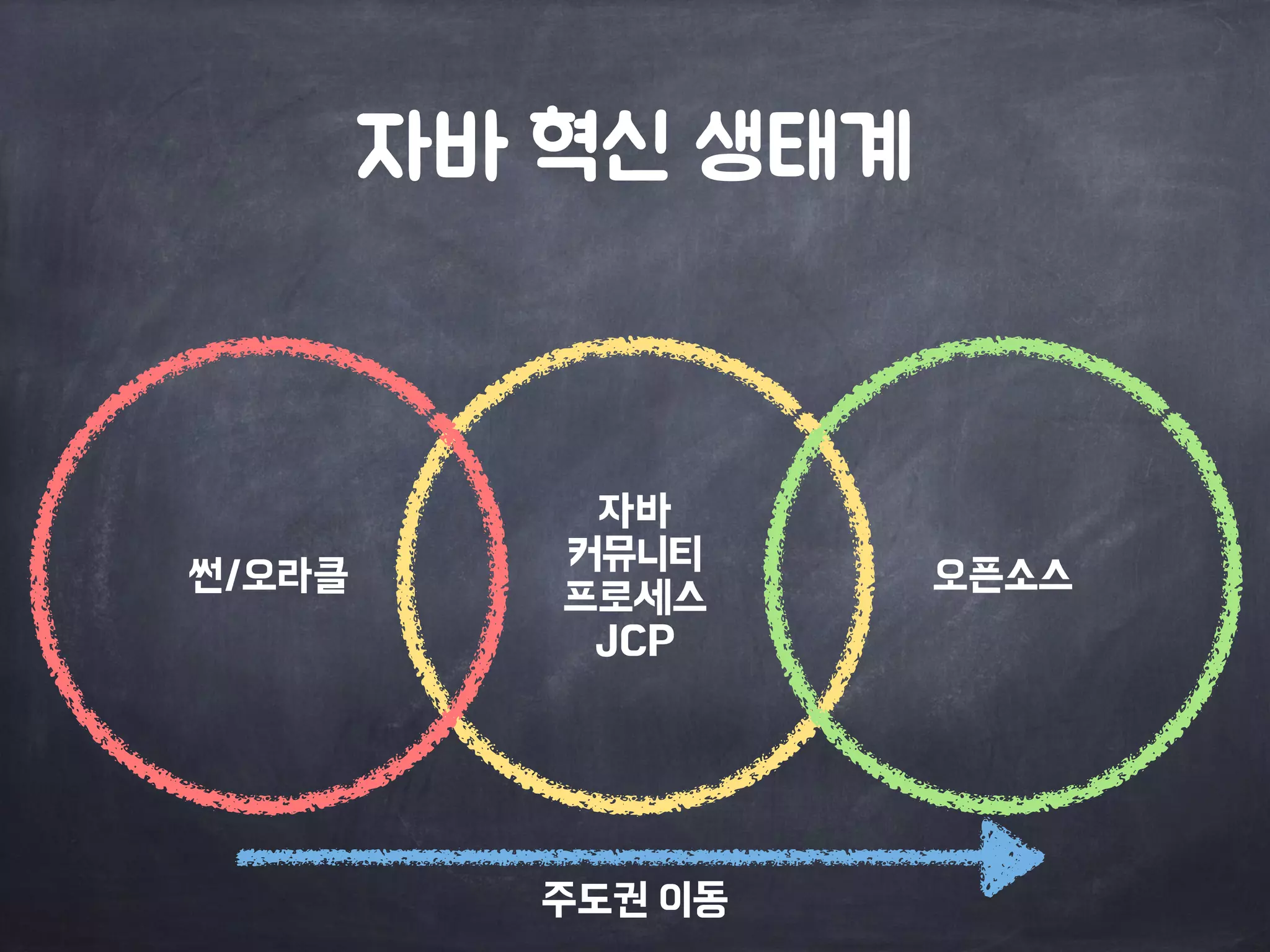 자바 혁신 생태계

썬/오라클

자바
커뮤니티
프로세스
JCP

오픈소스

주도권 이동